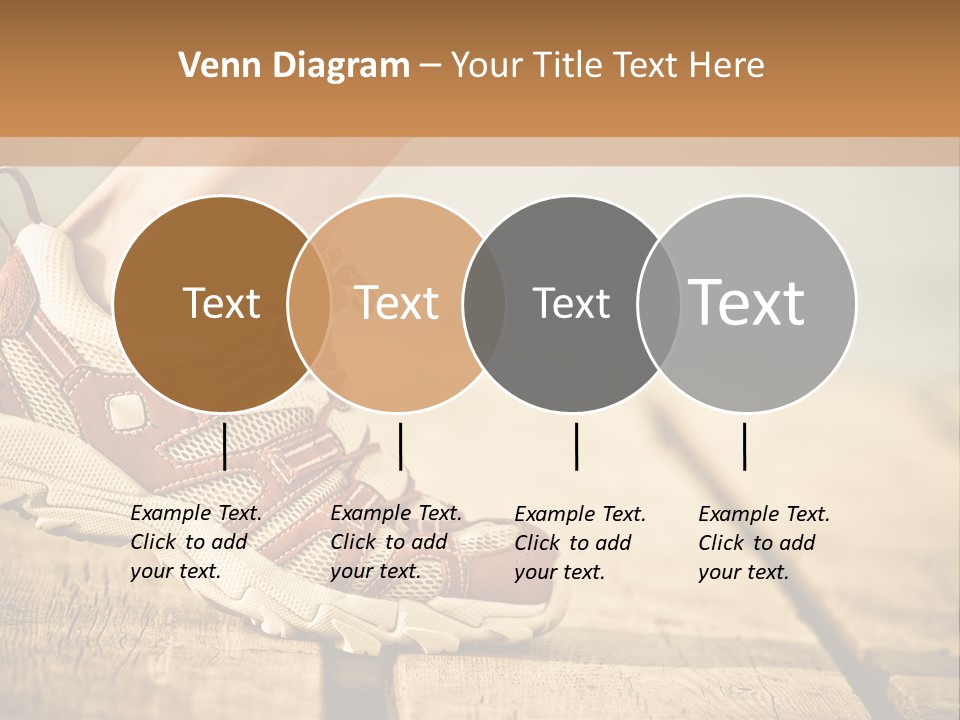 Venn Diagram – Your Title Text Here

Text

Text

Text

Text

Example Text. Click to add your text.

Example Text. Click to add your text.

Example Text. Click to add your text.

Example Text. Click to add your text.